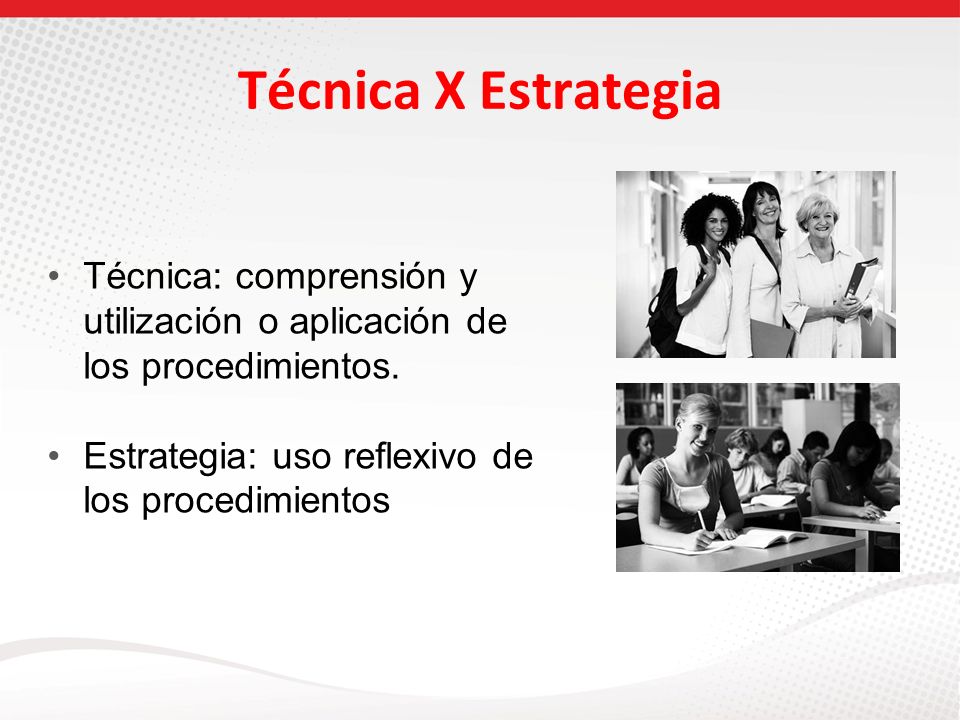 Técnica X Estrategia

• Técnica: comprensión y utilización o aplicación de los procedimientos.

• Estrategia: uso reflexivo de los procedimientos